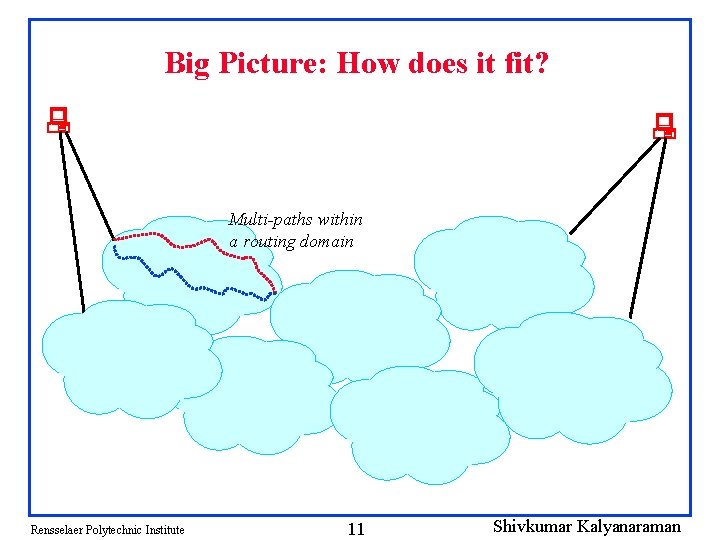 Big Picture: How does it fit?

Multi-paths within a routing domain

Rensselaer Polytechnic Institute

11

Shivkumar Kalyanaraman